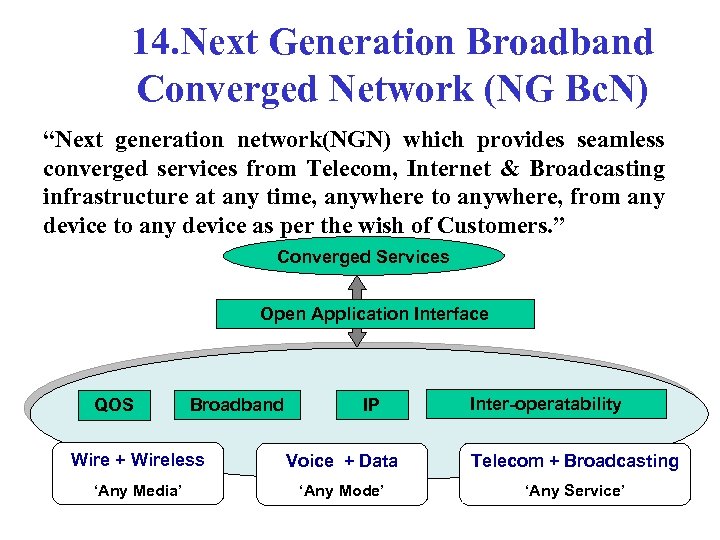 14.Next Generation Broadband Converged Network (NG BcN)

“Next generation network(NGN) which provides seamless converged services from Telecom, Internet & Broadcasting infrastructure at any time, anywhere to anywhere, from any device to any device as per the wish of Customers.”

Converged Services

Open Application Interface

QOS

Broadband

IP

Inter-operatability

Wire + Wireless
‘Any Media’

Voice + Data
‘Any Mode’

Telecom + Broadcasting
‘Any Service’